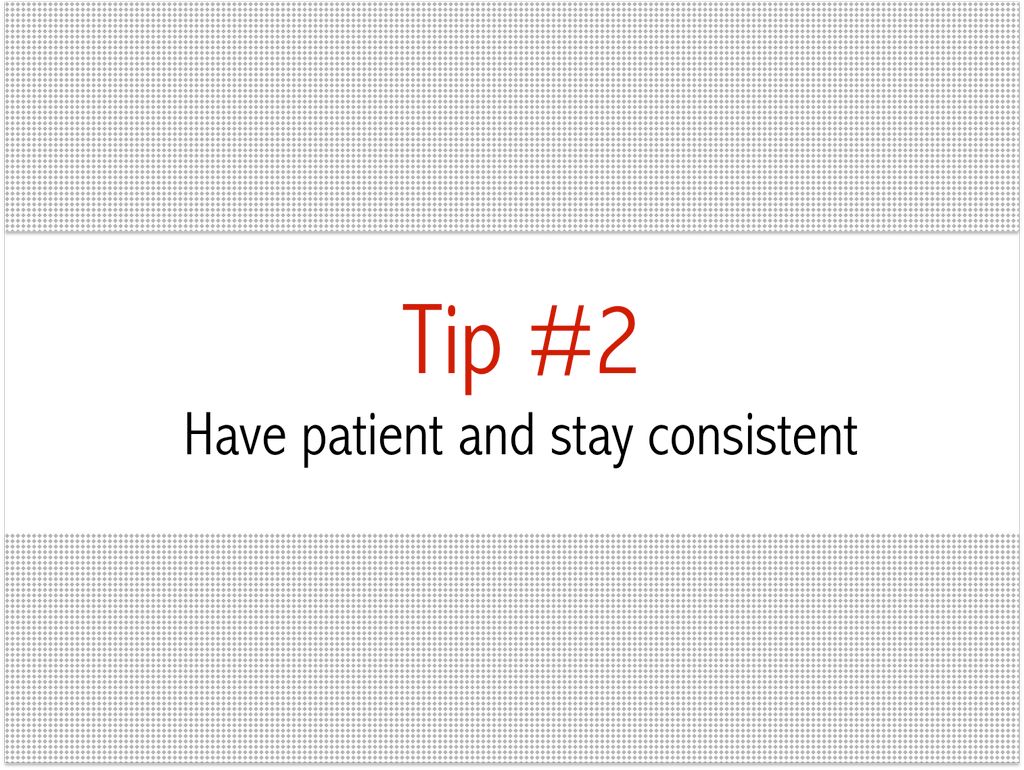 Tip #2
Have patient and stay consistent